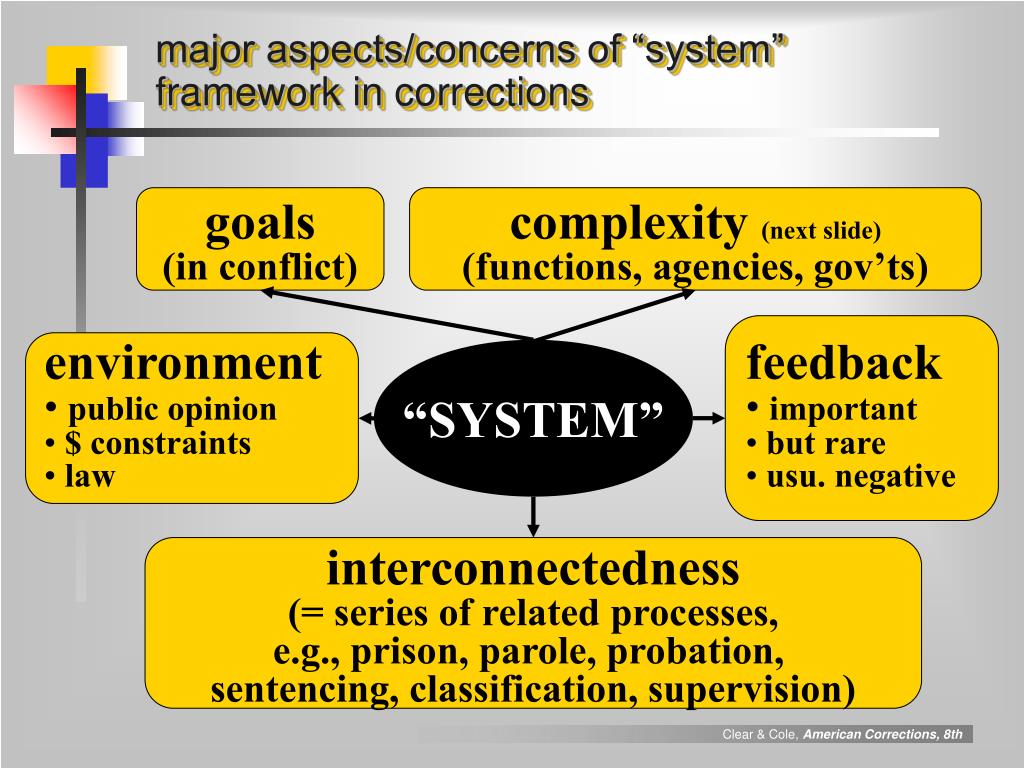 major aspects/concerns of “system” framework in corrections

goals
(in conflict)

complexity (next slide)
(functions, agencies, gov’ts)

environment
• public opinion
• $ constraints
• law

“SYSTEM”

feedback
• important
• but rare
• usu. negative

interconnectedness
(= series of related processes, e.g., prison, parole, probation, sentencing, classification, supervision)

Clear & Cole, American Corrections, 8th